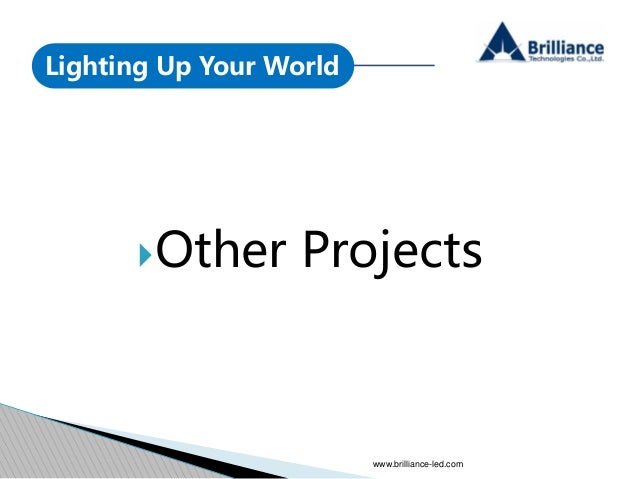 Lighting Up Your World

Brilliance
Technologies Co.,Ltd.

Other Projects

www.brilliance-led.com